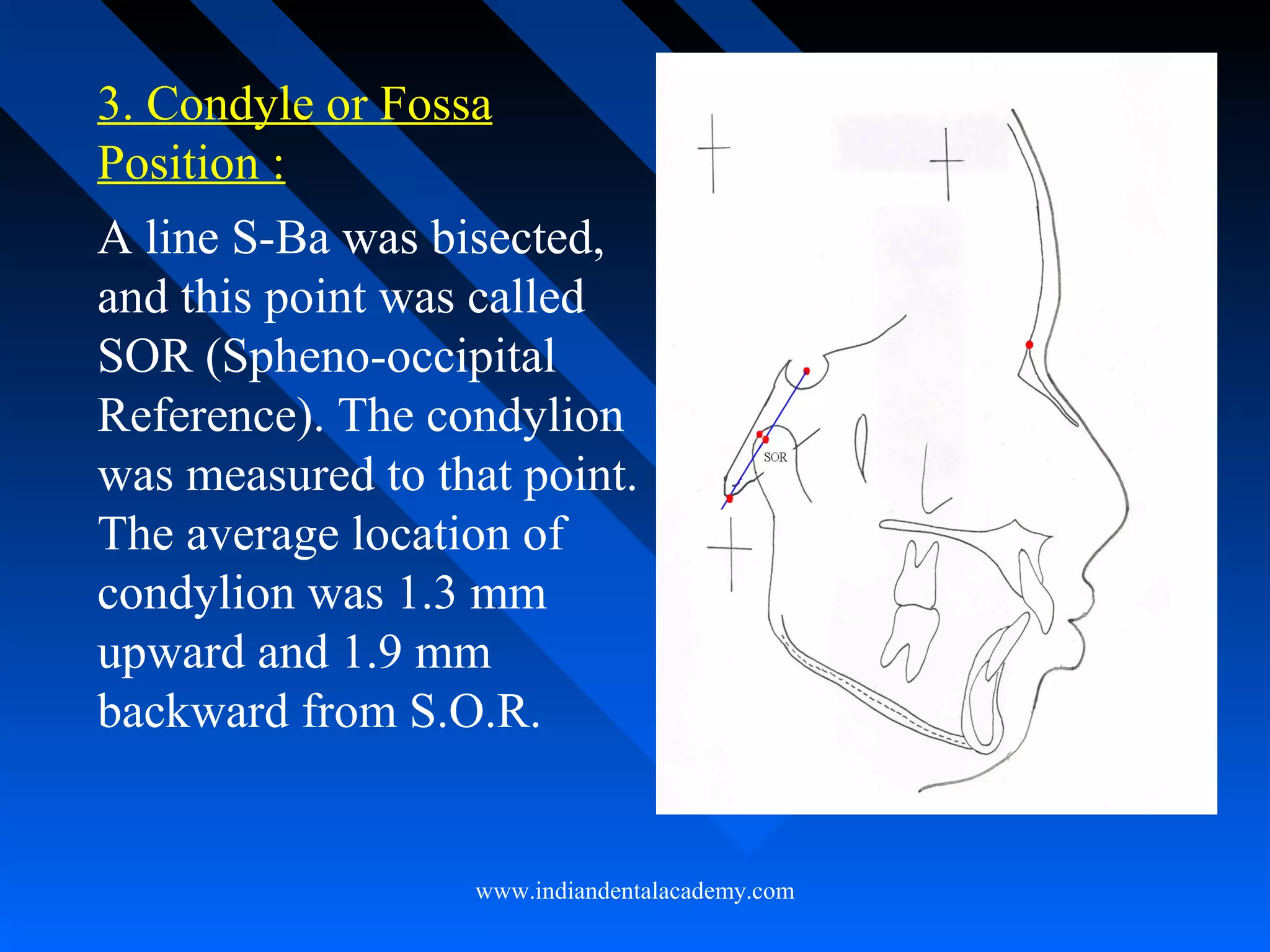 3. Condyle or Fossa Position :

A line S-Ba was bisected, and this point was called SOR (Spheno-occipital Reference). The condylion was measured to that point. The average location of condylion was 1.3 mm upward and 1.9 mm backward from S.O.R.

SOR

www.indiandentalacademy.com